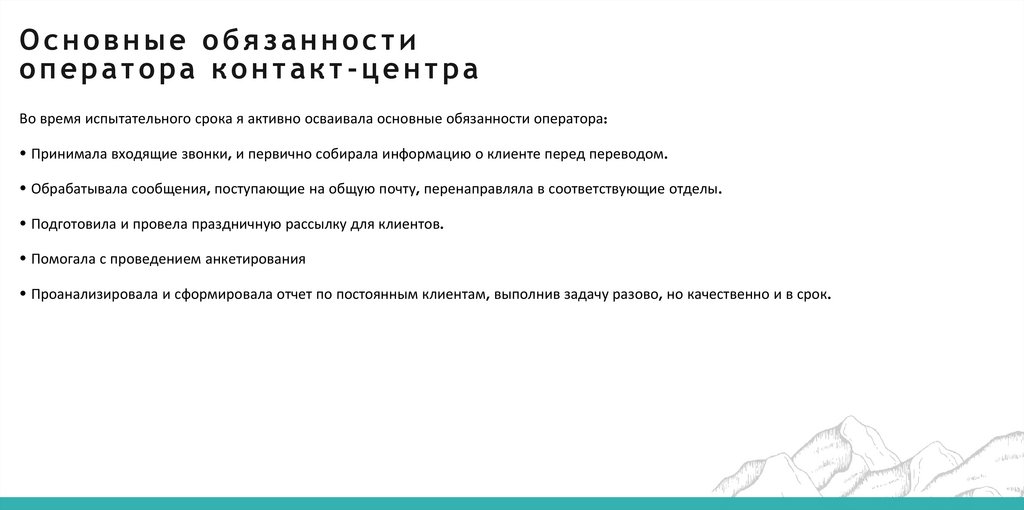 Основные обязанности оператора контакт-центра

Во время испытательного срока я активно осваивала основные обязанности оператора:

• Принимала входящие звонки, и первично собирала информацию о клиенте перед переводом.

• Обрабатывала сообщения, поступающие на общую почту, перенаправляла в соответствующие отделы.

• Подготовила и провела праздничную рассылку для клиентов.

• Помогала с проведением анкетирования

• Проанализировала и сформировала отчет по постоянным клиентам, выполнив задачу разово, но качественно и в срок.